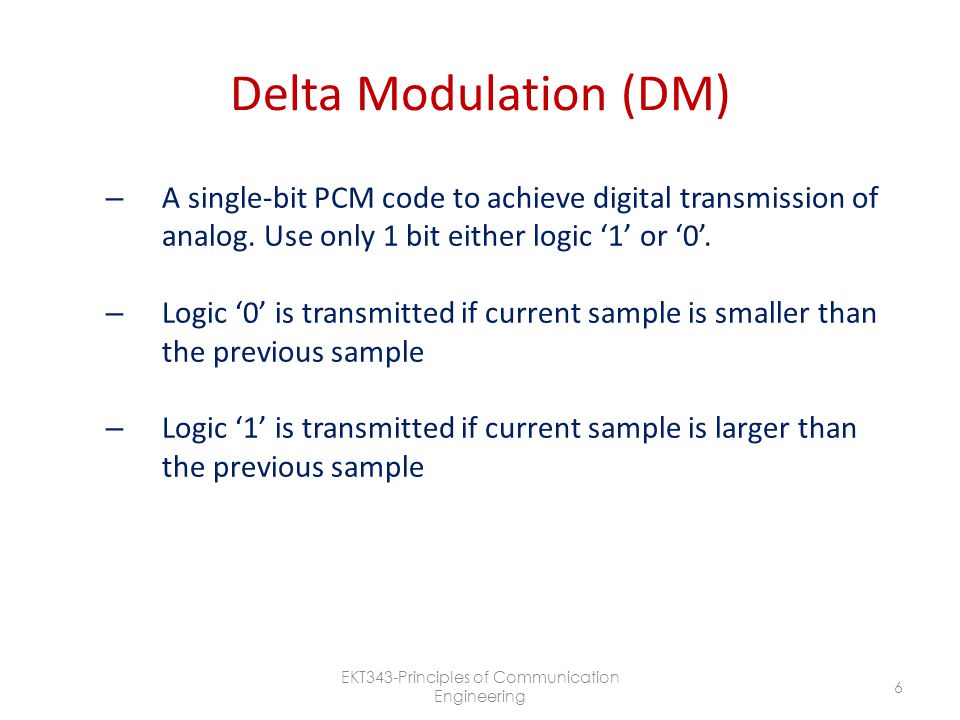 Delta Modulation (DM)

– A single-bit PCM code to achieve digital transmission of analog. Use only 1 bit either logic ‘1’ or ‘0’.

– Logic ‘0’ is transmitted if current sample is smaller than the previous sample

– Logic ‘1’ is transmitted if current sample is larger than the previous sample

EKT343-Principles of Communication Engineering

6